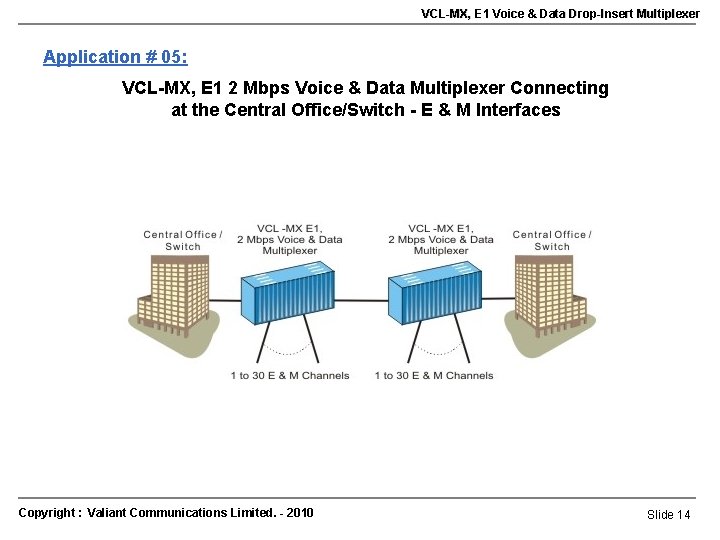 VCL-MX, E1 Voice & Data Drop-Insert Multiplexer

Application # 05:

VCL-MX, E1 2 Mbps Voice & Data Multiplexer Connecting at the Central Office/Switch - E & M Interfaces

Central Office / Switch

VCL -MX E1, 2 Mbps Voice & Data Multiplexer

VCL -MX E1, 2 Mbps Voice & Data Multiplexer

Central Office / Switch

1 to 30 E & M Channels

1 to 30 E & M Channels

Copyright : Valiant Communications Limited. - 2010

Slide 14